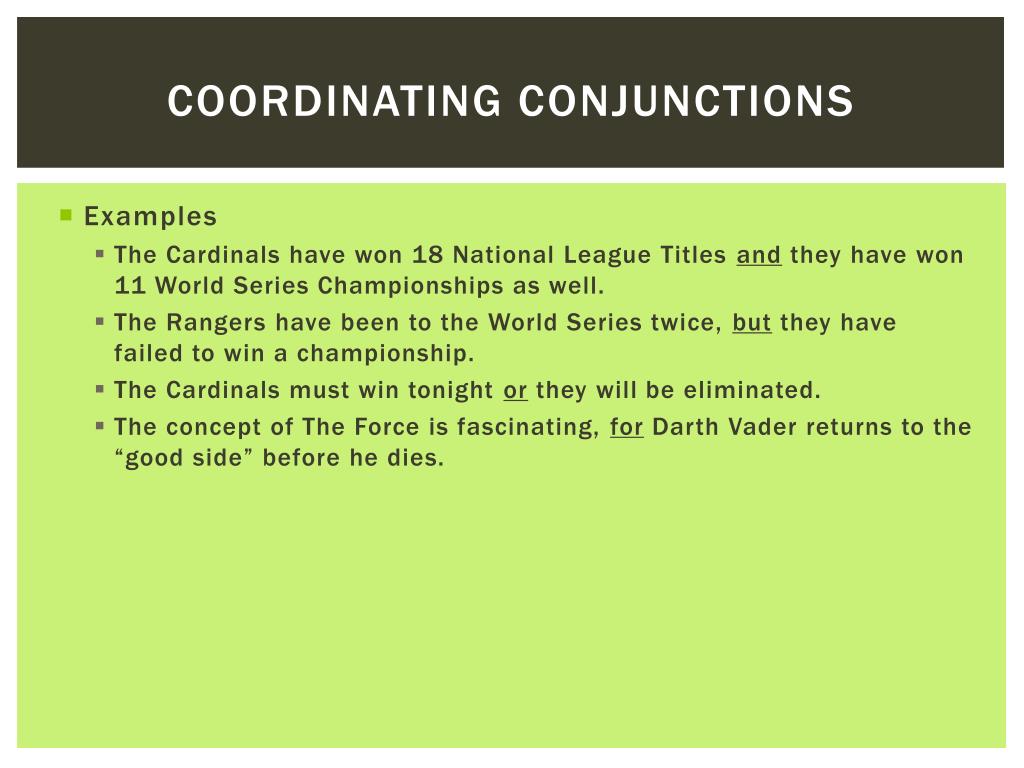 COORDINATING CONJUNCTIONS

Examples

The Cardinals have won 18 National League Titles and they have won 11 World Series Championships as well.

The Rangers have been to the World Series twice, but they have failed to win a championship.

The Cardinals must win tonight or they will be eliminated.

The concept of The Force is fascinating, for Darth Vader returns to the “good side” before he dies.